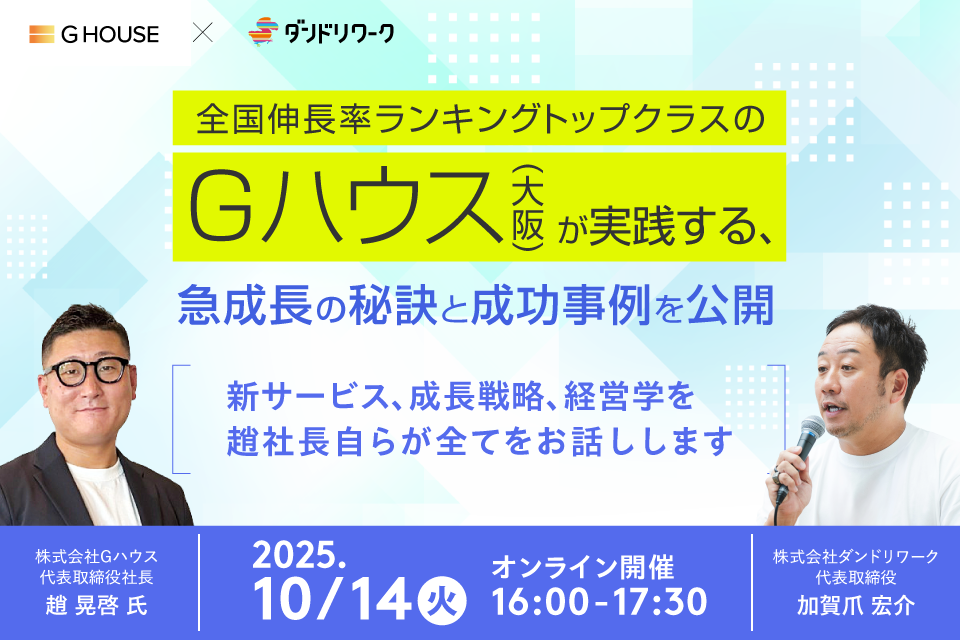 G HOUSE × ダンドリワーク

全国伸長率ランキングトップクラスの

Gハウス(大阪)が実践する、

急成長の秘訣と成功事例を公開

新サービス、成長戦略、経営学を
趙社長自らが全てをお話しします

株式会社Gハウス
代表取締役社長
趙 晃啓 氏

2025.
10/14 火

オンライン開催
16:00-17:30

株式会社ダンドリワーク
代表取締役
加賀爪 宏介